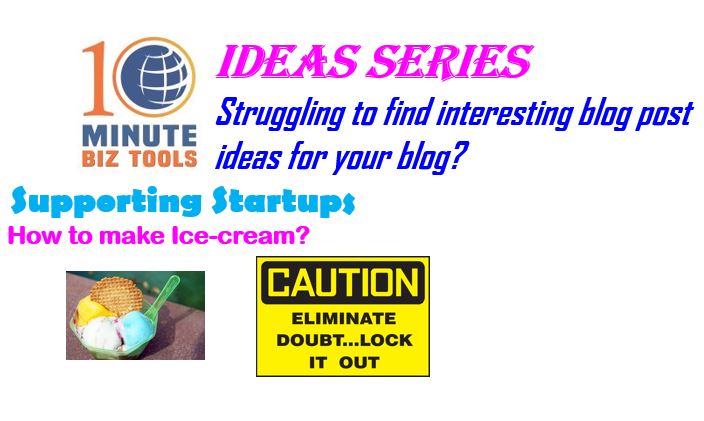 10 MINUTE BIZ TOOLS

IDEAS SERIES

Struggling to find interesting blog post ideas for your blog?

Supporting Startups

How to make Ice-cream?

CAUTION

ELIMINATE DOUBT...LOCK IT OUT